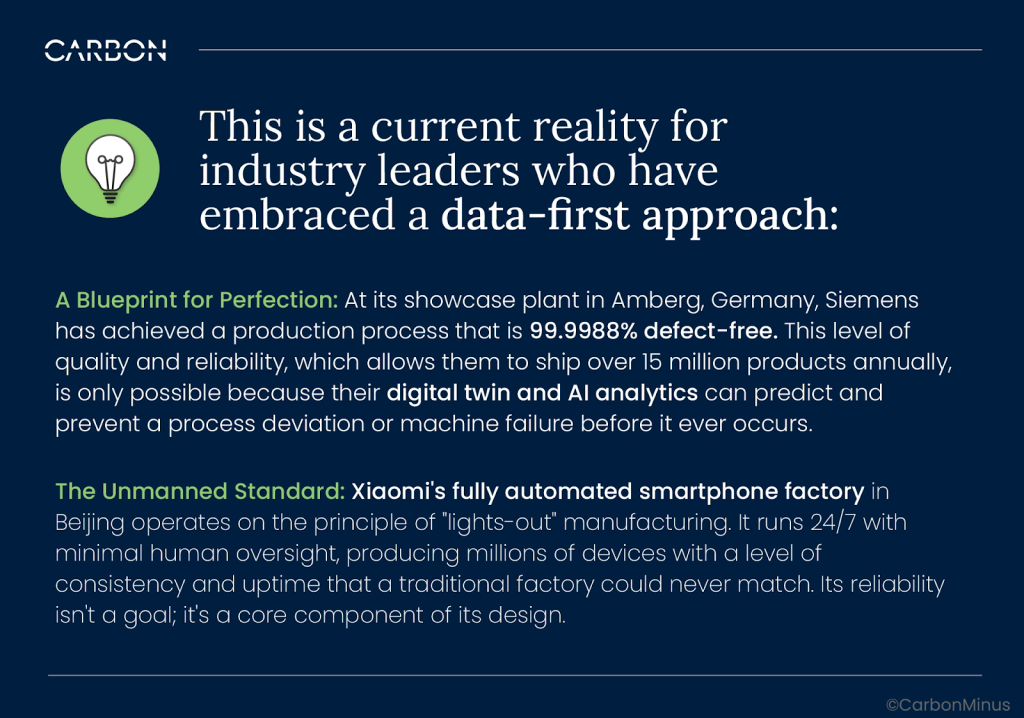 CARBON

This is a current reality for industry leaders who have embraced a data-first approach:

A Blueprint for Perfection: At its showcase plant in Amberg, Germany, Siemens has achieved a production process that is 99.9988% defect-free. This level of quality and reliability, which allows them to ship over 15 million products annually, is only possible because their digital twin and AI analytics can predict and prevent a process deviation or machine failure before it ever occurs.

The Unmanned Standard: Xiaomi's fully automated smartphone factory in Beijing operates on the principle of "lights-out" manufacturing. It runs 24/7 with minimal human oversight, producing millions of devices with a level of consistency and uptime that a traditional factory could never match. Its reliability isn't a goal; it's a core component of its design.

©CarbonMinus